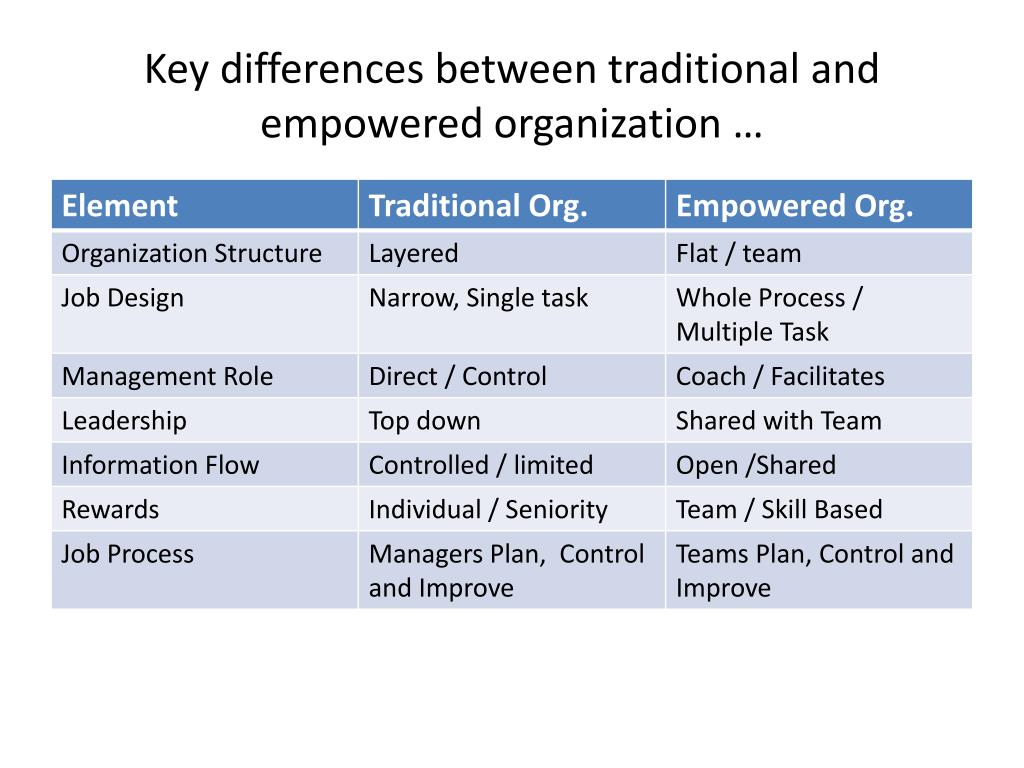 Key differences between traditional and empowered organization …

| Element | Traditional Org. | Empowered Org. |
|---|---|---|
| Organization Structure | Layered | Flat / team |
| Job Design | Narrow, Single task | Whole Process / Multiple Task |
| Management Role | Direct / Control | Coach / Facilitates |
| Leadership | Top down | Shared with Team |
| Information Flow | Controlled / limited | Open /Shared |
| Rewards | Individual / Seniority | Team / Skill Based |
| Job Process | Managers Plan, Control and Improve | Teams Plan, Control and Improve |